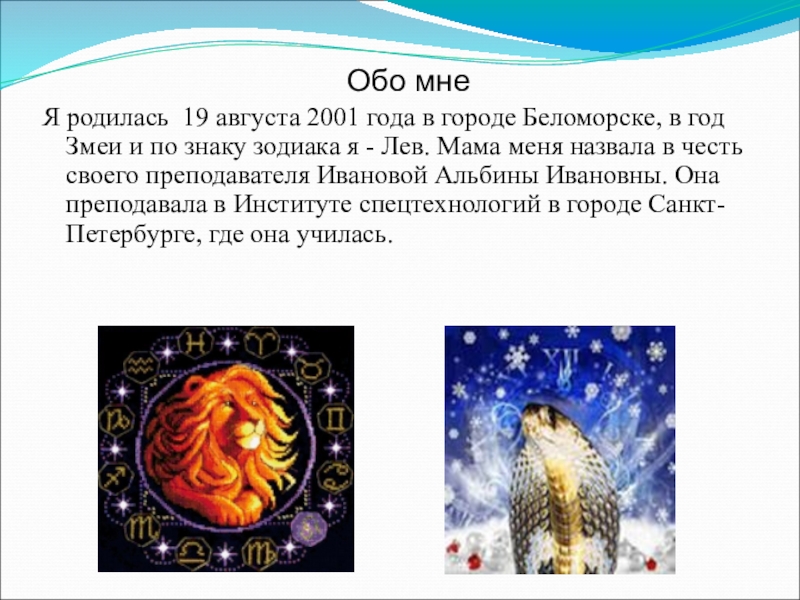 Обо мне

Я родилась 19 августа 2001 года в городе Беломорске, в год Змеи и по знаку зодиака я - Лев. Мама меня назвала в честь своего преподавателя Ивановой Альбины Ивановны. Она преподавала в Институте спецтехнологий в городе Санкт-Петербурге, где она училась.

XII